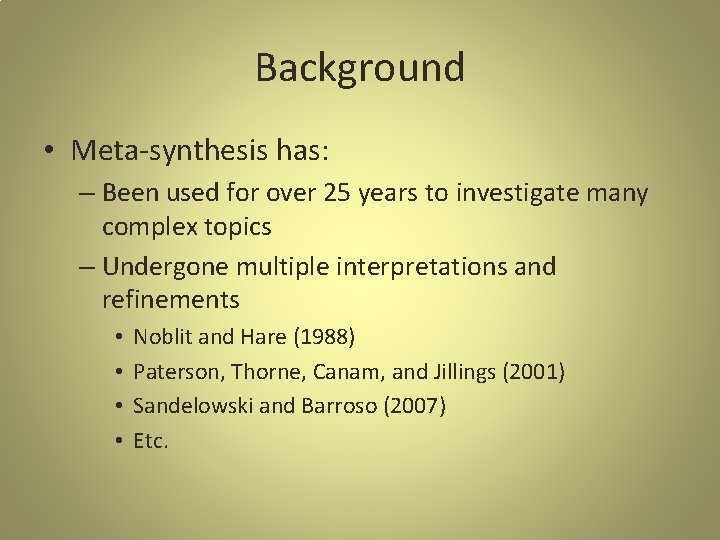 Background

• Meta-synthesis has:
– Been used for over 25 years to investigate many complex topics
– Undergone multiple interpretations and refinements
• Noblit and Hare (1988)
• Paterson, Thorne, Canam, and Jillings (2001)
• Sandelowski and Barroso (2007)
• Etc.